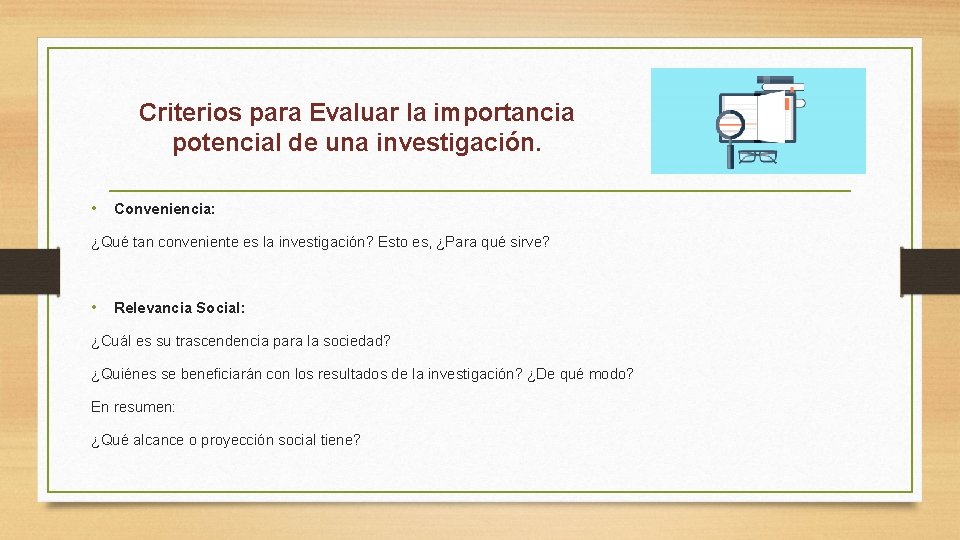 Criterios para Evaluar la importancia potencial de una investigación.

• Conveniencia:

¿Qué tan conveniente es la investigación? Esto es, ¿Para qué sirve?

• Relevancia Social:

¿Cuál es su trascendencia para la sociedad?

¿Quiénes se beneficiarán con los resultados de la investigación? ¿De qué modo?

En resumen:

¿Qué alcance o proyección social tiene?